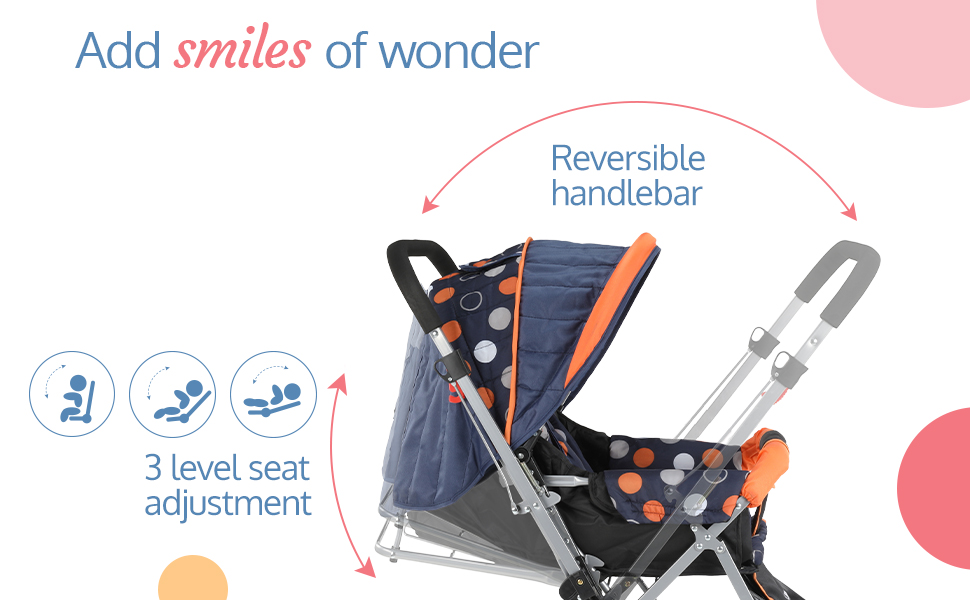 Add smiles of wonder

Reversible handlebar

3 level seat adjustment